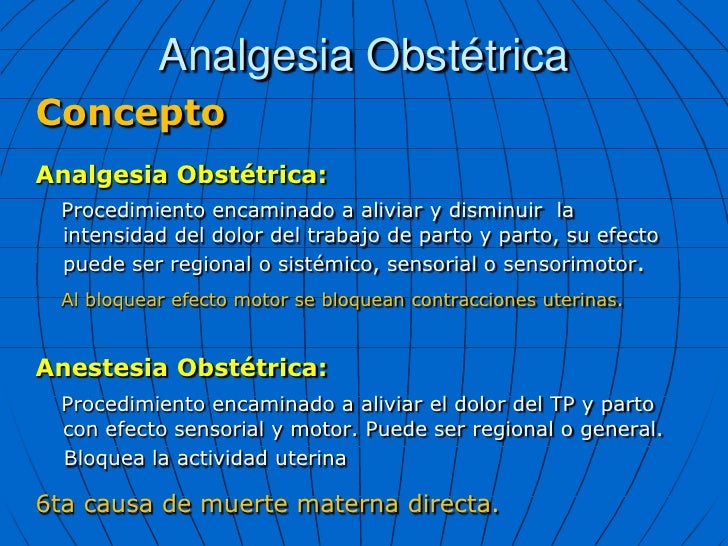 Analgesia Obstétrica

Concepto

Analgesia Obstétrica:

Procedimiento encaminado a aliviar y disminuir la intensidad del dolor del trabajo de parto y parto, su efecto puede ser regional o sistémico, sensorial o sensorimotor.

Al bloquear efecto motor se bloquean contracciones uterinas.

Anestesia Obstétrica:

Procedimiento encaminado a aliviar el dolor del TP y parto con efecto sensorial y motor. Puede ser regional o general. Bloquea la actividad uterina

6ta causa de muerte materna directa.